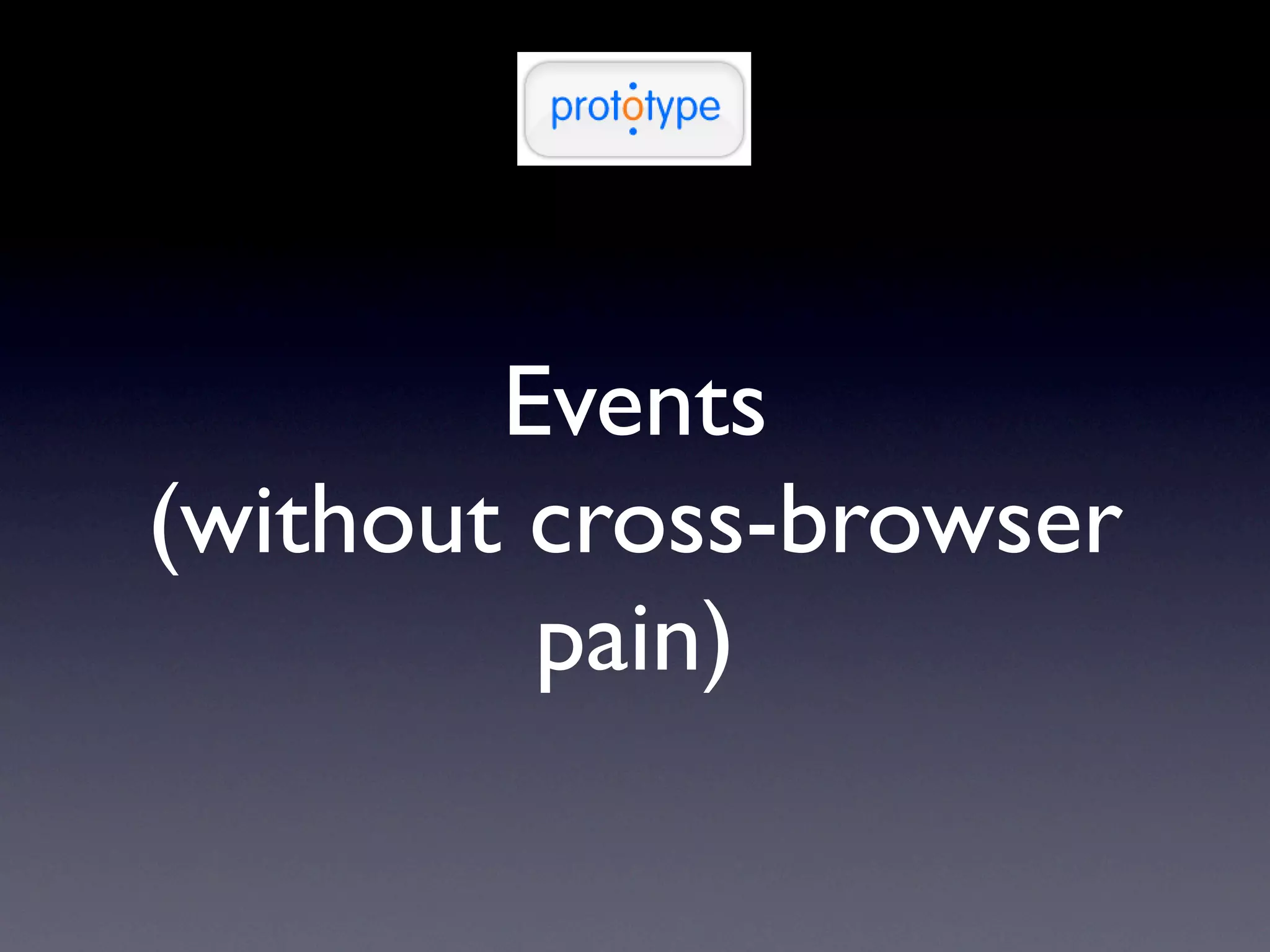 prototype

Events
(without cross-browser pain)